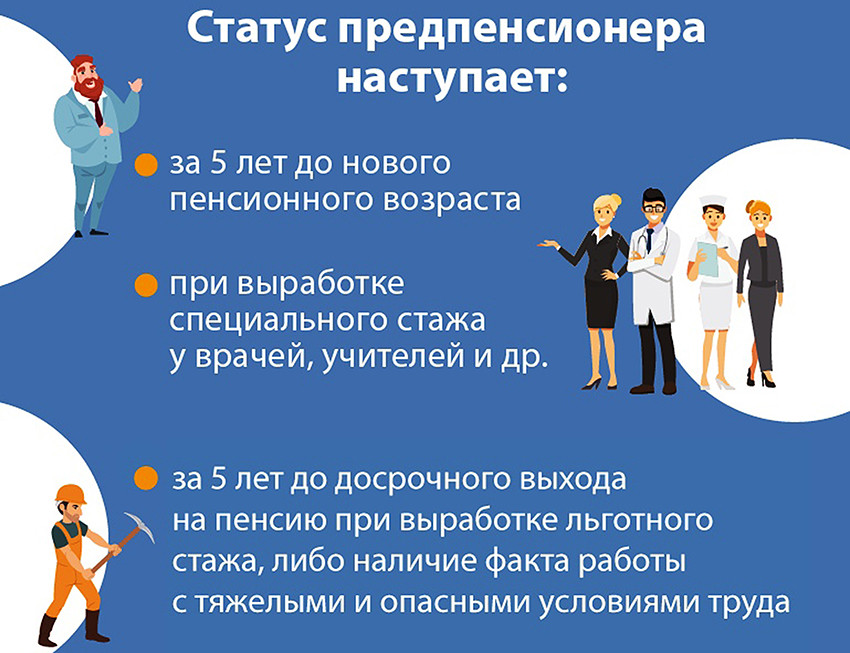 Статус предпенсионера наступает:

за 5 лет до нового пенсионного возраста

при выработке специального стажа у врачей, учителей и др.

за 5 лет до досрочного выхода на пенсию при выработке льготного стажа, либо наличие факта работы с тяжелыми и опасными условиями труда